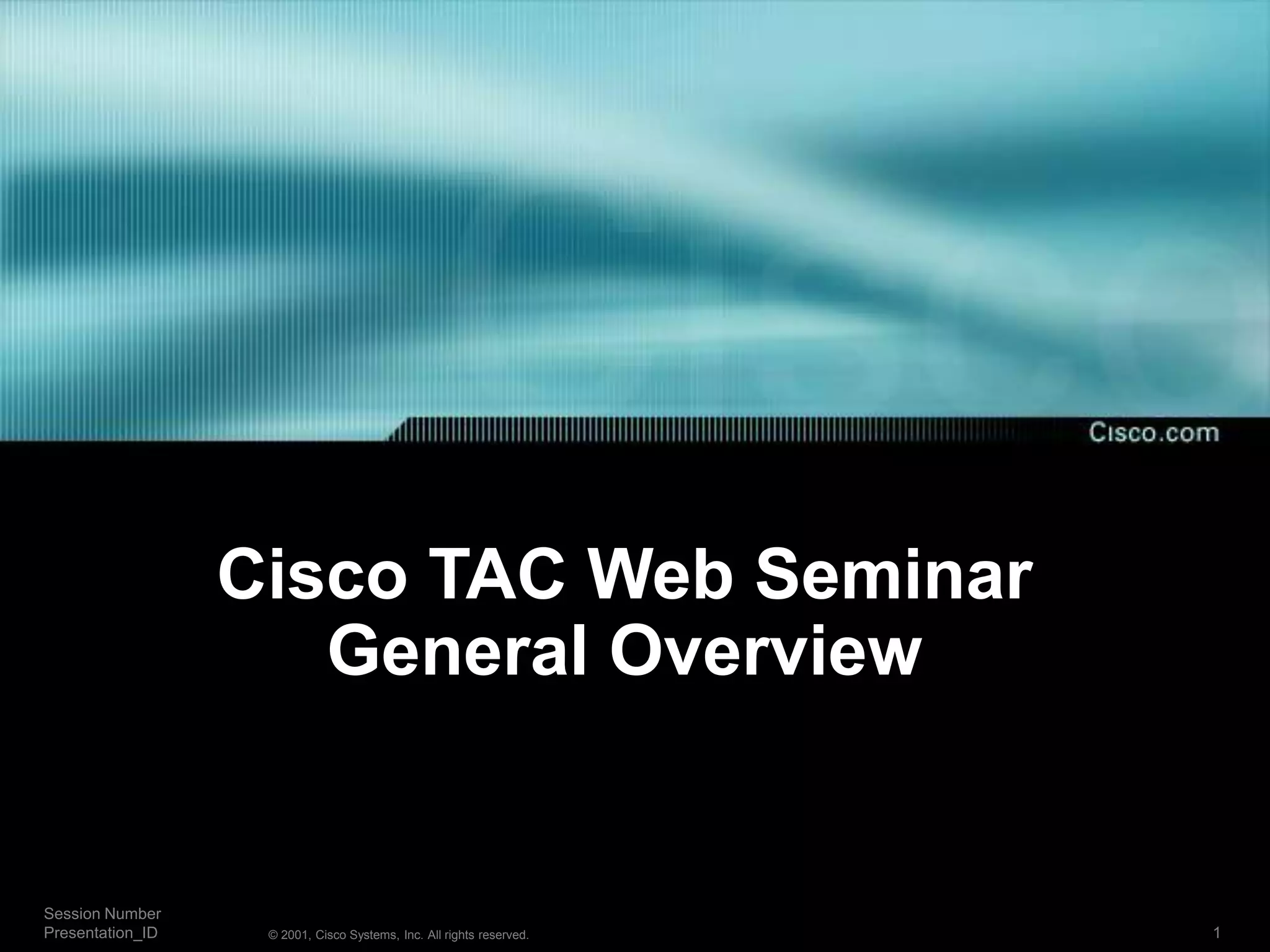 Cisco.com

Cisco TAC Web Seminar
General Overview

Session Number
Presentation_ID

© 2001, Cisco Systems, Inc. All rights reserved.

1